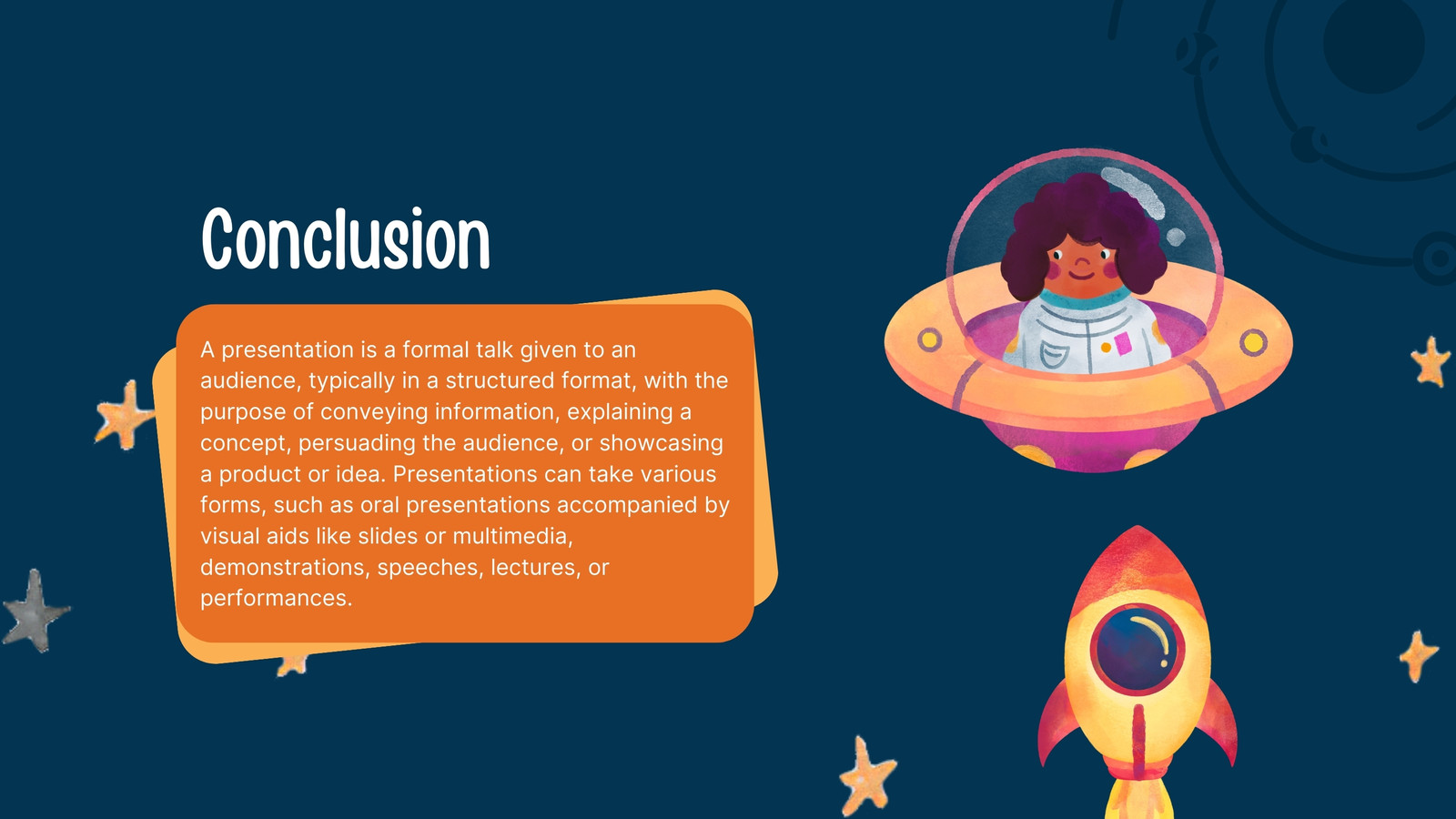 Conclusion

A presentation is a formal talk given to an audience, typically in a structured format, with the purpose of conveying information, explaining a concept, persuading the audience, or showcasing a product or idea. Presentations can take various forms, such as oral presentations accompanied by visual aids like slides or multimedia, demonstrations, speeches, lectures, or performances.